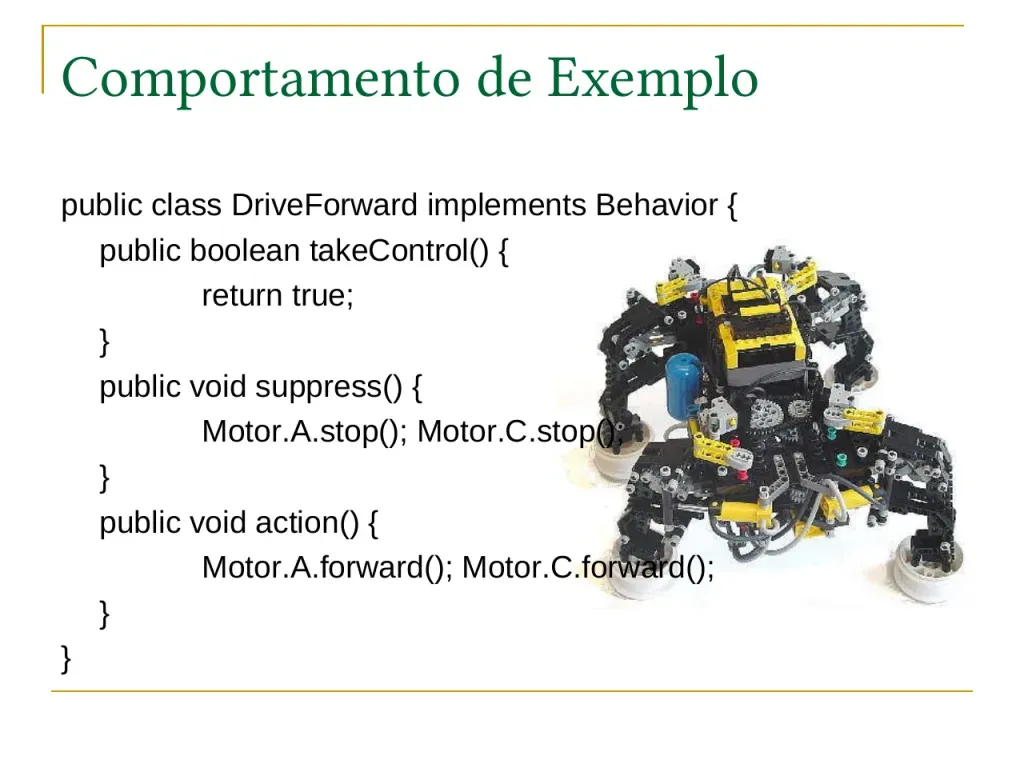 Comportamento de Exemplo

public class DriveForward implements Behavior {
public boolean takeControl() {
return true;
}
public void suppress() {
Motor.A.stop(); Motor.C.stop();
}
public void action() {
Motor.A.forward(); Motor.C.forward();
}
}